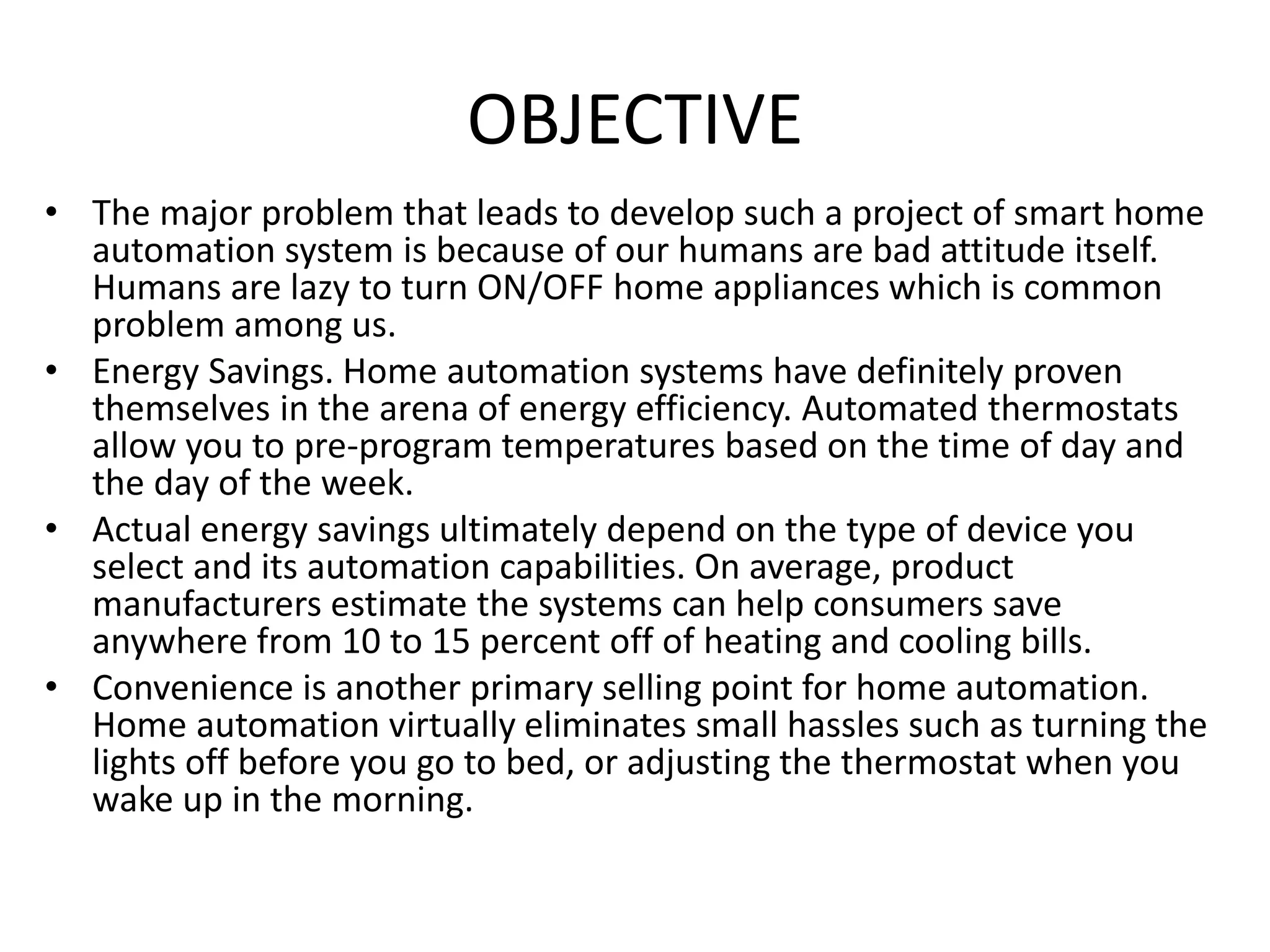 OBJECTIVE

• The major problem that leads to develop such a project of smart home automation system is because of our humans are bad attitude itself. Humans are lazy to turn ON/OFF home appliances which is common problem among us.
• Energy Savings. Home automation systems have definitely proven themselves in the arena of energy efficiency. Automated thermostats allow you to pre-program temperatures based on the time of day and the day of the week.
• Actual energy savings ultimately depend on the type of device you select and its automation capabilities. On average, product manufacturers estimate the systems can help consumers save anywhere from 10 to 15 percent off of heating and cooling bills.
• Convenience is another primary selling point for home automation. Home automation virtually eliminates small hassles such as turning the lights off before you go to bed, or adjusting the thermostat when you wake up in the morning.